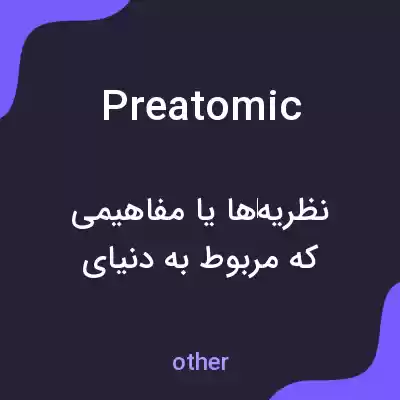 Preatomic

نظریه‌ها یا مفاهیمی که مربوط به دنیای

other